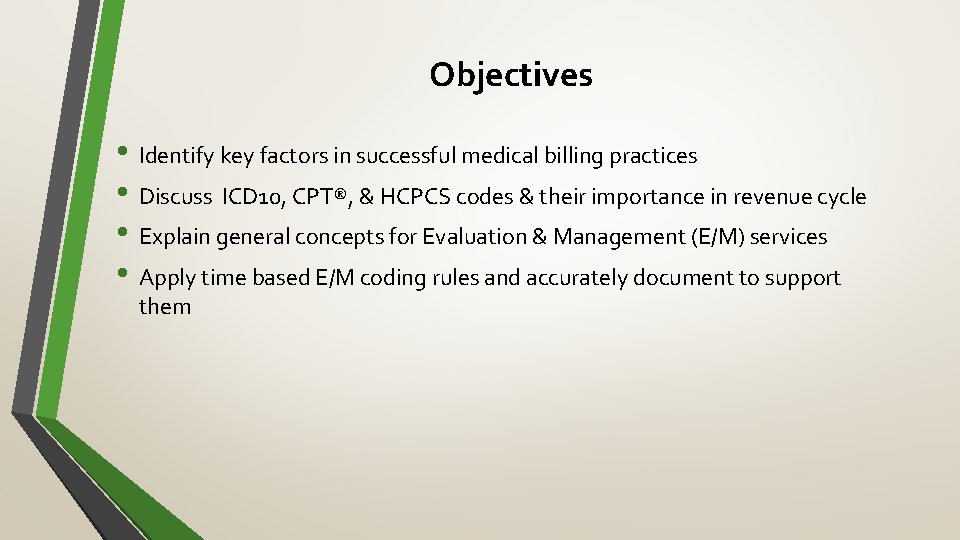 Objectives

• Identify key factors in successful medical billing practices
• Discuss ICD10, CPT®, & HCPCS codes & their importance in revenue cycle
• Explain general concepts for Evaluation & Management (E/M) services
• Apply time based E/M coding rules and accurately document to support them